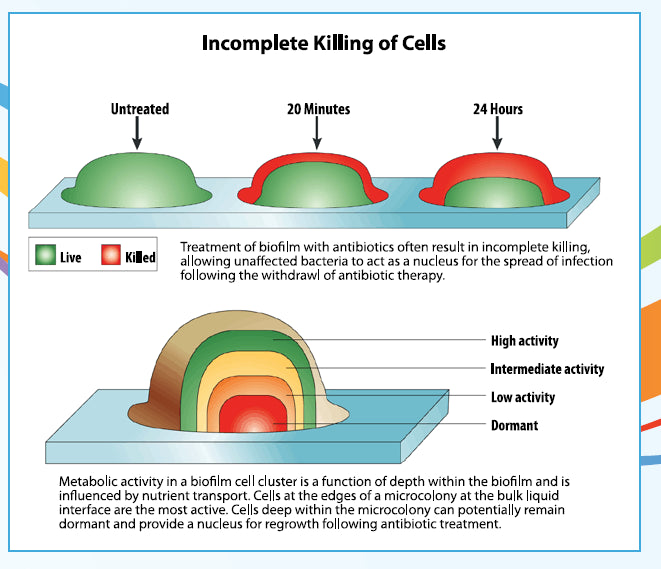 Incomplete Killing of Cells

Untreated

20 Minutes

24 Hours

Live

Killed

Treatment of biofilm with antibiotics often result in incomplete killing, allowing unaffected bacteria to act as a nucleus for the spread of infection following the withdrawl of antibiotic therapy.

High activity

Intermediate activity

Low activity

Dormant

Metabolic activity in a biofilm cell cluster is a function of depth within the biofilm and is influenced by nutrient transport. Cells at the edges of a microcolony at the bulk liquid interface are the most active. Cells deep within the microcolony can potentially remain dormant and provide a nucleus for regrowth following antibiotic treatment.